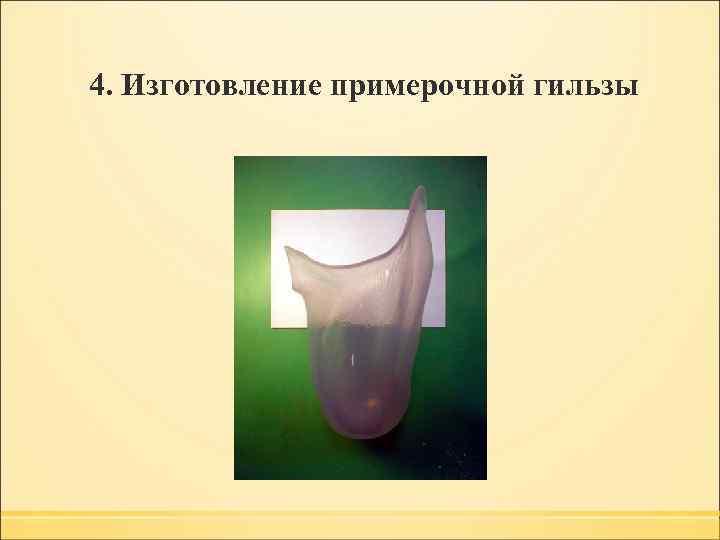 4. Изготовление примерочной гильзы